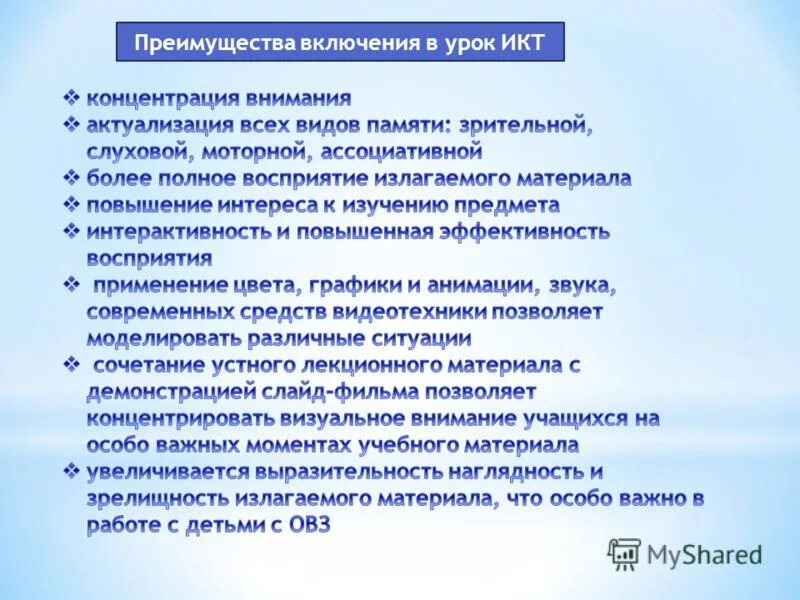 Преимущества включения в урок ИКТ

❖ концентрация внимания
❖ актуализация всех видов памяти: зрительной, слуховой, моторной, ассоциативной
❖ более полное восприятие излагаемого материала
❖ повышение интереса к изучению предмета
❖ интерактивность и повышенная эффективность восприятия
❖ применение цвета, графики и анимации, звука, современных средств видеотехники позволяет моделировать различные ситуации
❖ сочетание устного лекционного материала с демонстрацией слайд-фильма позволяет концентрировать визуальное внимание учащихся на особо важных моментах учебного материала
❖ увеличивается выразительность наглядность и зрелищность излагаемого материала, что особо важно в работе с детьми с ОВЗ

MyShared